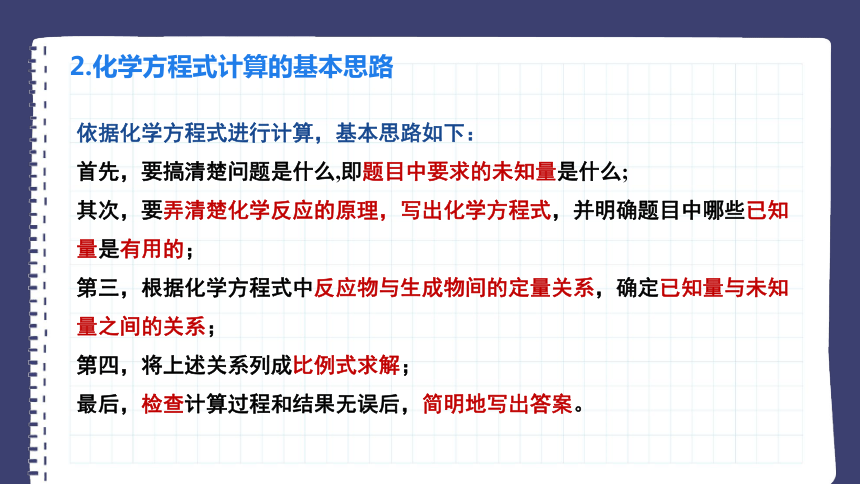 2.化学方程式计算的基本思路

依据化学方程式进行计算，基本思路如下：

首先，要搞清楚问题是什么,即题目中要求的未知量是什么;

其次，要弄清楚化学反应的原理，写出化学方程式，并明确题目中哪些已知量是有用的；

第三，根据化学方程式中反应物与生成物间的定量关系，确定已知量与未知量之间的关系；

第四，将上述关系列成比例式求解；

最后，检查计算过程和结果无误后，简明地写出答案。